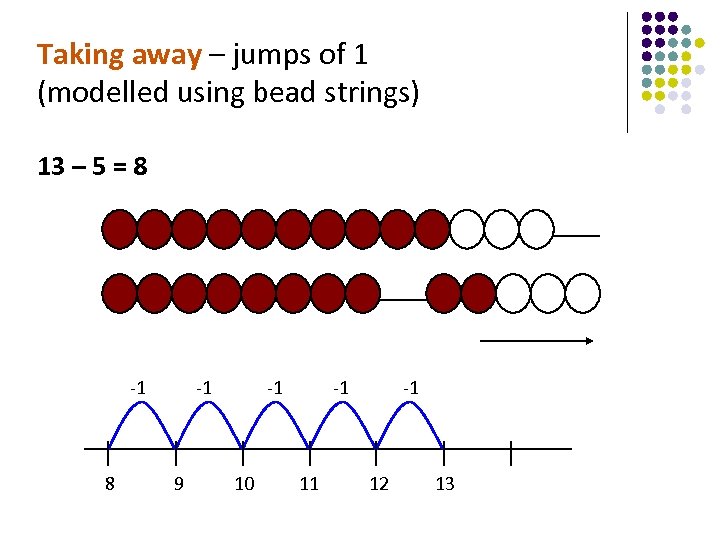 Taking away – jumps of 1
(modelled using bead strings)

13 – 5 = 8

-1 -1 -1 -1 -1

8 9 10 11 12 13